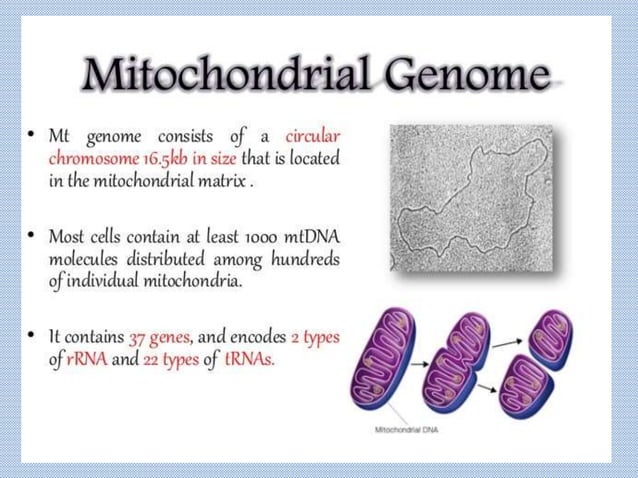 Mitochondrial Genome

• Mt genome consists of a circular chromosome 16.5kb in size that is located in the mitochondrial matrix .

• Most cells contain at least 1000 mtDNA molecules distributed among hundreds of individual mitochondria.

• It contains 37 genes, and encodes 2 types of rRNA and 22 types of tRNAs.

Mitochondrial DNA